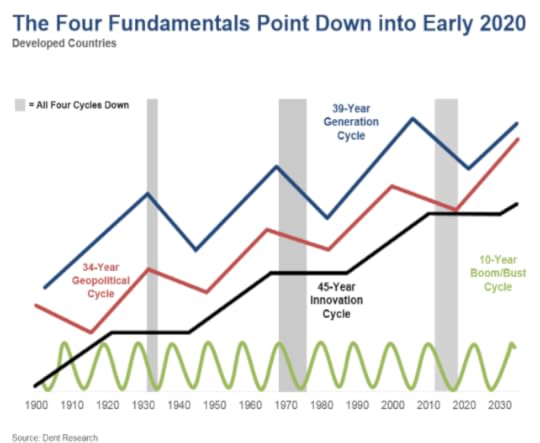 The Four Fundamentals Point Down into Early 2020
Developed Countries

= All Four Cycles Down

39-Year Generation Cycle

34-Year Geopolitical Cycle

45-Year Innovation Cycle

10-Year Boom/Bust Cycle

1900 1910 1920 1930 1940 1950 1960 1970 1980 1990 2000 2010 2020 2030

Source: Dent Research